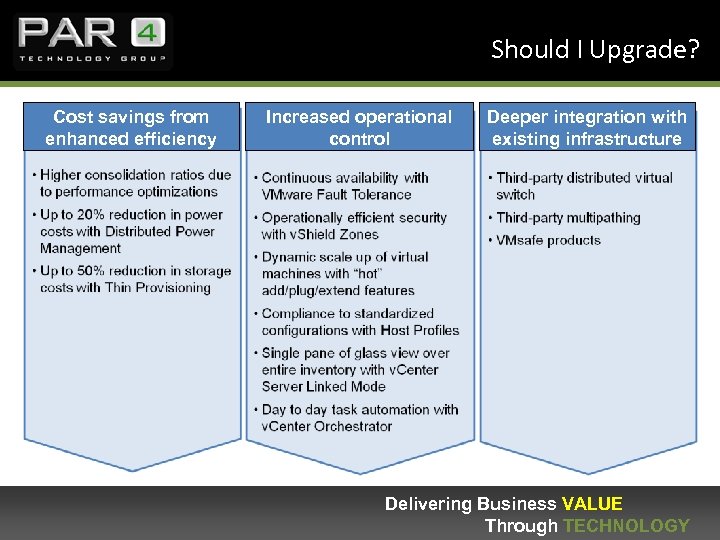 PAR 4
TECHNOLOGY GROUP

Should I Upgrade?

Cost savings from enhanced efficiency

• Higher consolidation ratios due to performance optimizations
• Up to 20% reduction in power costs with Distributed Power Management
• Up to 50% reduction in storage costs with Thin Provisioning

Increased operational control

• Continuous availability with VMware Fault Tolerance
• Operationally efficient security with vShield Zones
• Dynamic scale up of virtual machines with "hot" add/plug/extend features
• Compliance to standardized configurations with Host Profiles
• Single pane of glass view over entire inventory with vCenter Server Linked Mode
• Day to day task automation with vCenter Orchestrator

Deeper integration with existing infrastructure

• Third-party distributed virtual switch
• Third-party multipathing
• VMsafe products

Delivering Business VALUE
Through TECHNOLOGY